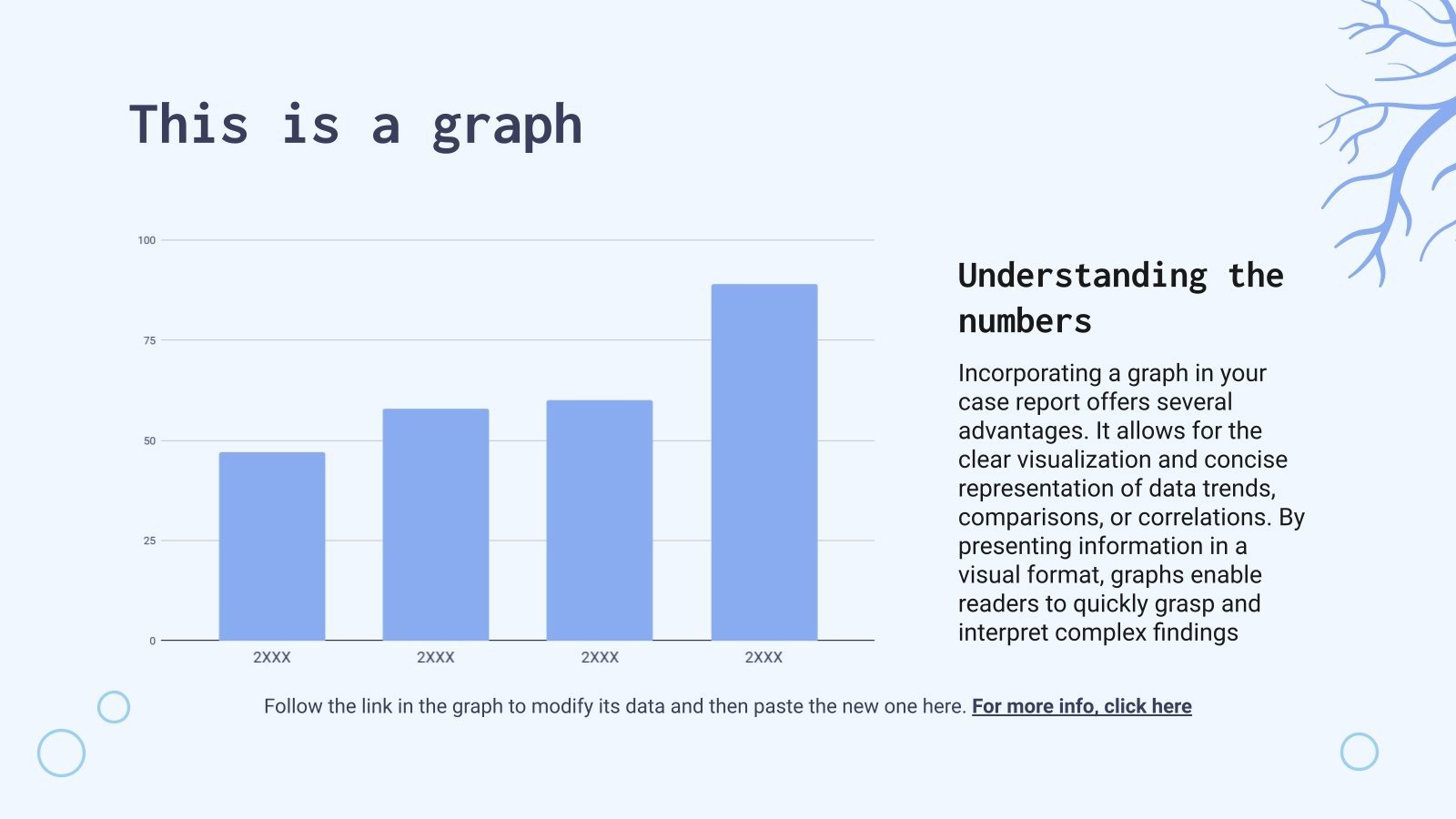 This is a graph

100
75
50
25
0

2XXX
2XXX
2XXX
2XXX

Understanding the numbers

Incorporating a graph in your case report offers several advantages. It allows for the clear visualization and concise representation of data trends, comparisons, or correlations. By presenting information in a visual format, graphs enable readers to quickly grasp and interpret complex findings

Follow the link in the graph to modify its data and then paste the new one here. For more info, click here